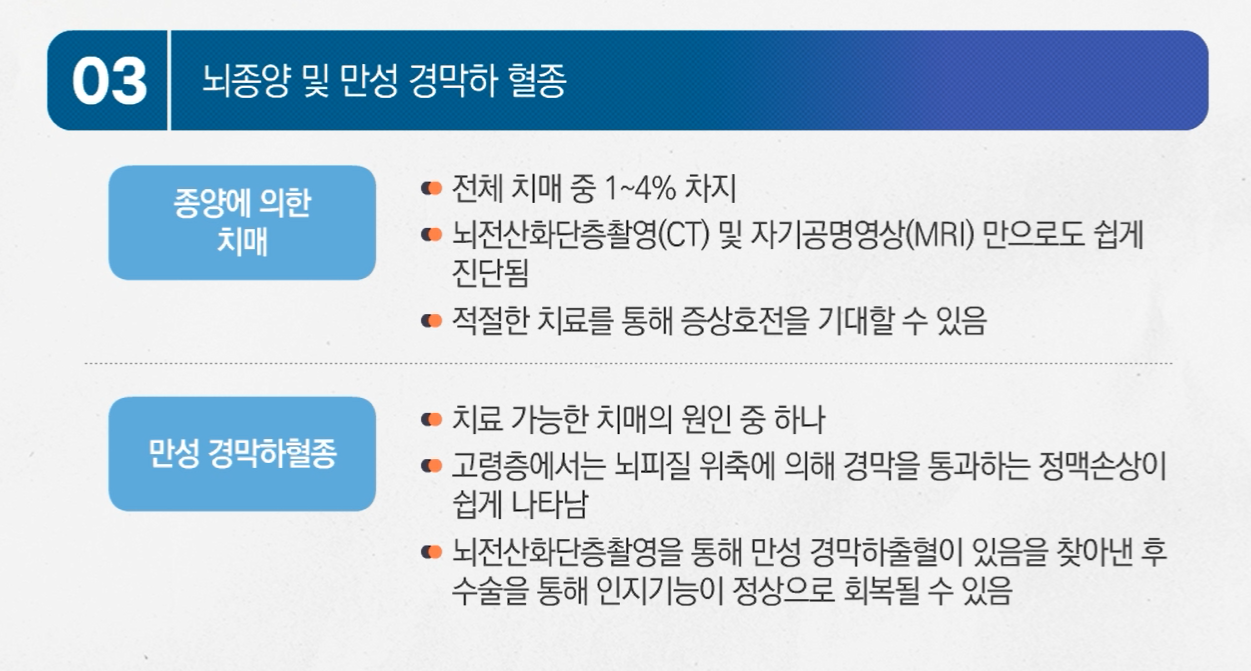 03 뇌종양 및 만성 경막하 혈종

종양에 의한 치매

전체 치매 중 1~4% 차지

뇌전산화단층촬영(CT) 및 자기공명영상(MRI) 만으로도 쉽게 진단됨

적절한 치료를 통해 증상호전을 기대할 수 있음

만성 경막하혈종

치료 가능한 치매의 원인 중 하나

고령층에서는 뇌피질 위축에 의해 경막을 통과하는 정맥손상이 쉽게 나타남

뇌전산화단층촬영을 통해 만성 경막하출혈이 있음을 찾아낸 후 수술을 통해 인지기능이 정상으로 회복될 수 있음